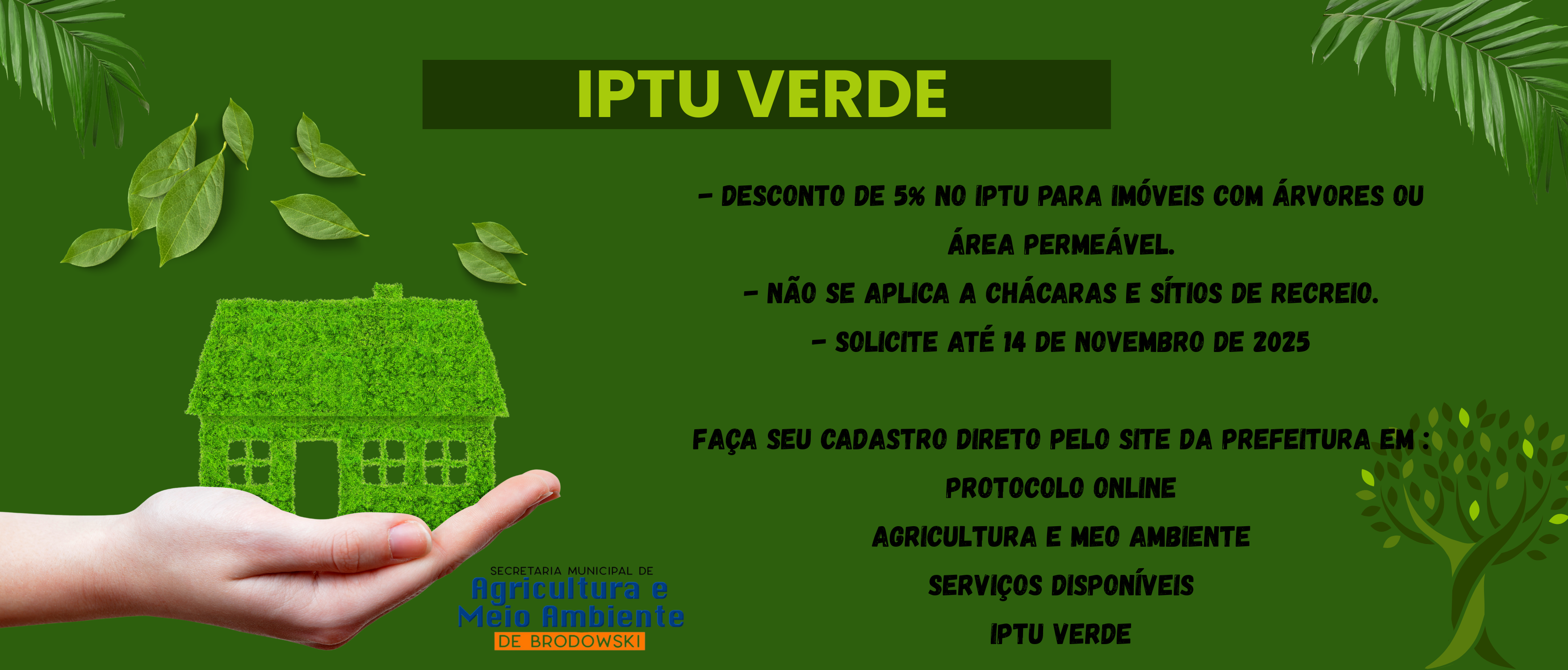 IPTU VERDE

- DESCONTO DE 5% NO IPTU PARA IMÓVEIS COM ÁRVORES OU ÁREA PERMEÁVEL.

- NÃO SE APLICA A CHÁCARAS E SÍTIOS DE RECREIO.

- SOLICITE ATÉ 14 DE NOVEMBRO DE 2025

FAÇA SEU CADASTRO DIRETO PELO SITE DA PREFEITURA EM :

PROTOCOLO ONLINE

AGRICULTURA E MEO AMBIENTE

SERVIÇOS DISPONÍVEIS

IPTU VERDE

SECRETARIA MUNICIPAL DE
Agricultura e
Meio Ambiente
DE BRODOWSKI